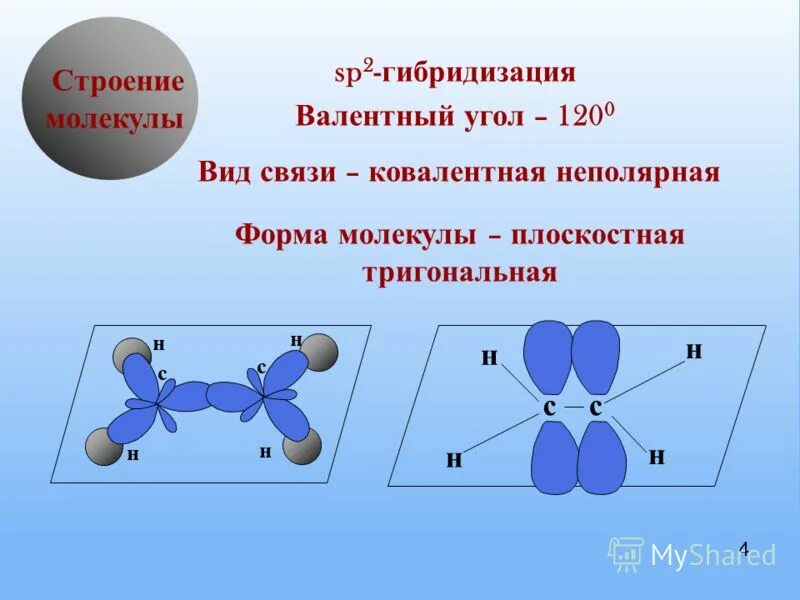 Строение молекулы

$sp^2$-гибридизация

Валентный угол – $120^0$

Вид связи – ковалентная неполярная

Форма молекулы – плоскостная тригональная

н
н
с
с
н
н

н
н
с — с
н
н

MyShared
4